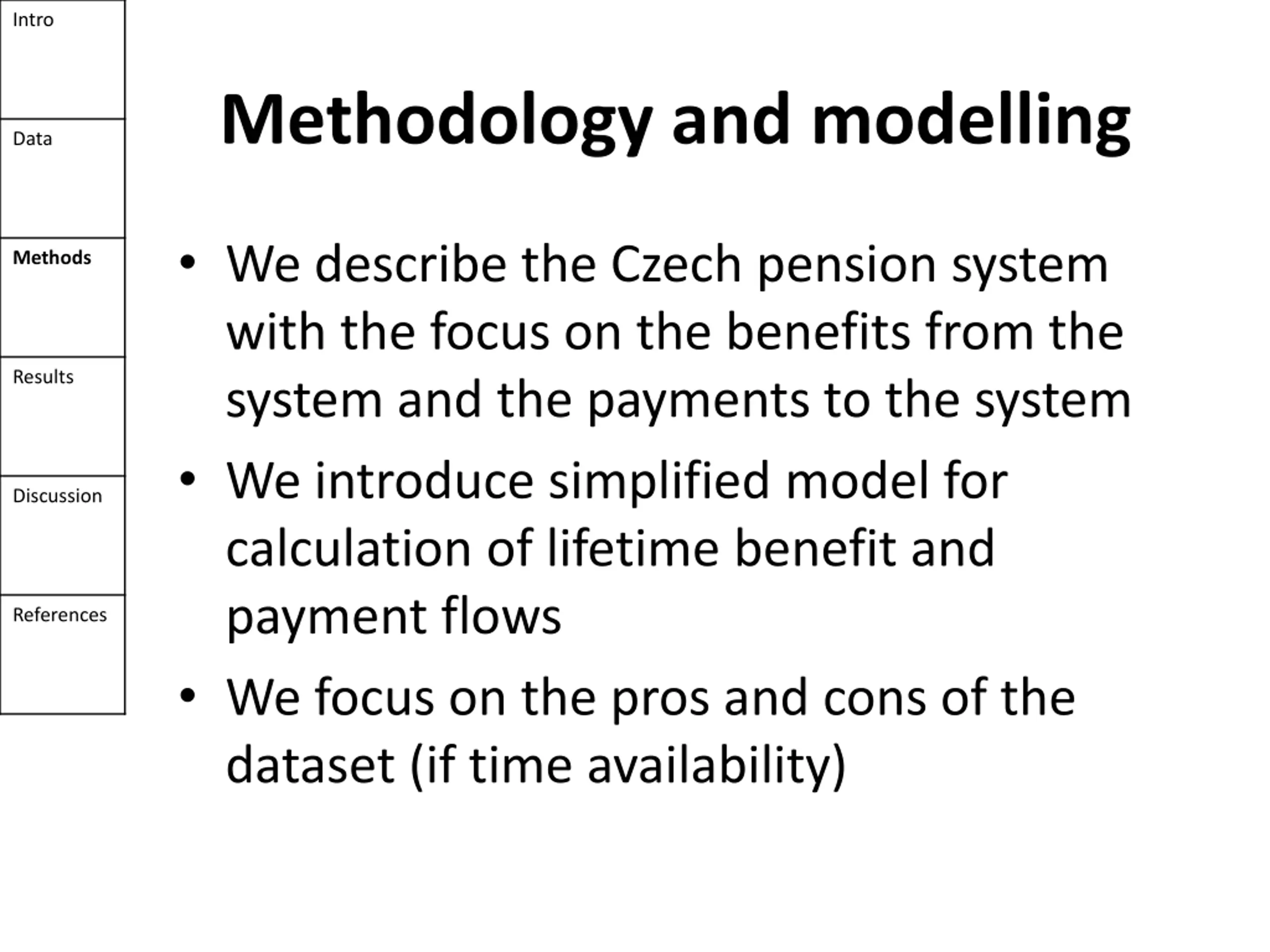 Intro

Data

Methods

Results

Discussion

References

Methodology and modelling

• We describe the Czech pension system with the focus on the benefits from the system and the payments to the system
• We introduce simplified model for calculation of lifetime benefit and payment flows
• We focus on the pros and cons of the dataset (if time availability)